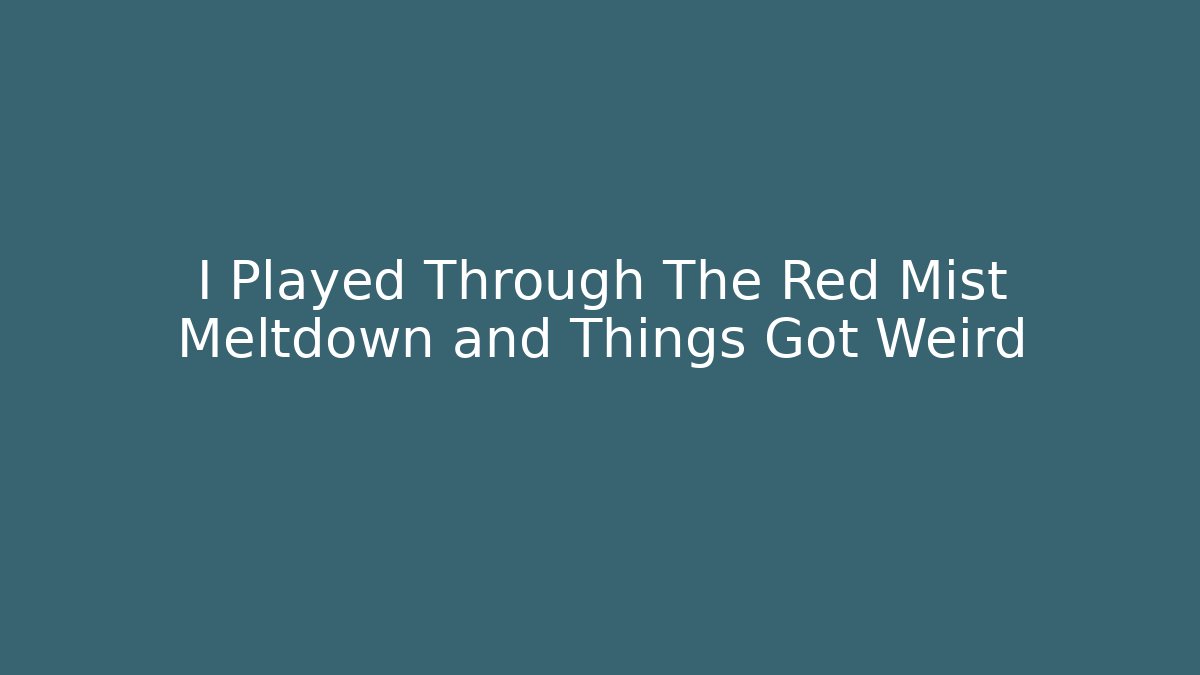 I Played Through The Red Mist Meltdown and Things Got Weird